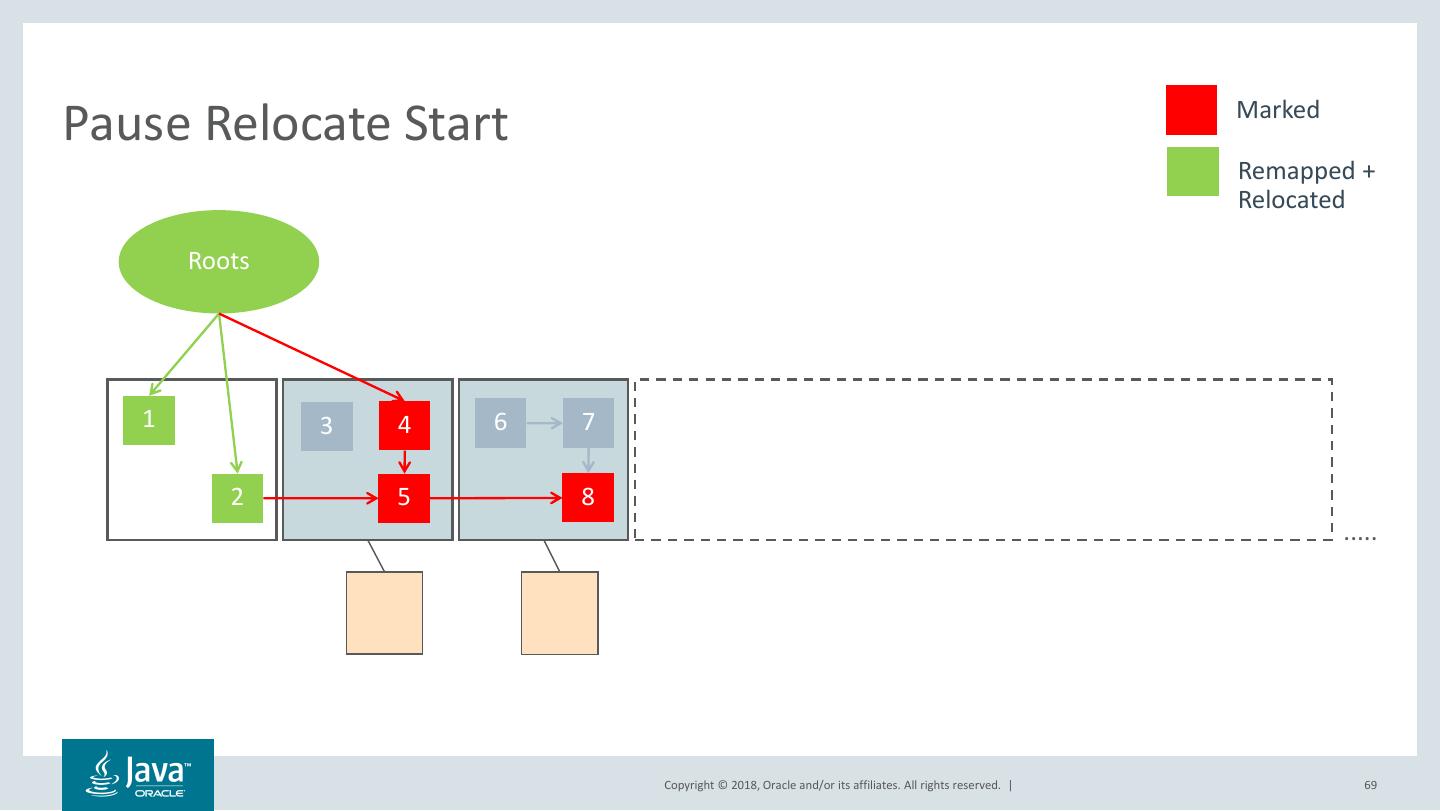 Pause Relocate Start

Marked

Remapped + Relocated

Roots

1

2

3

4

5

6

7

8

.....

Java™
ORACLE

Copyright © 2018, Oracle and/or its affiliates. All rights reserved. |

69